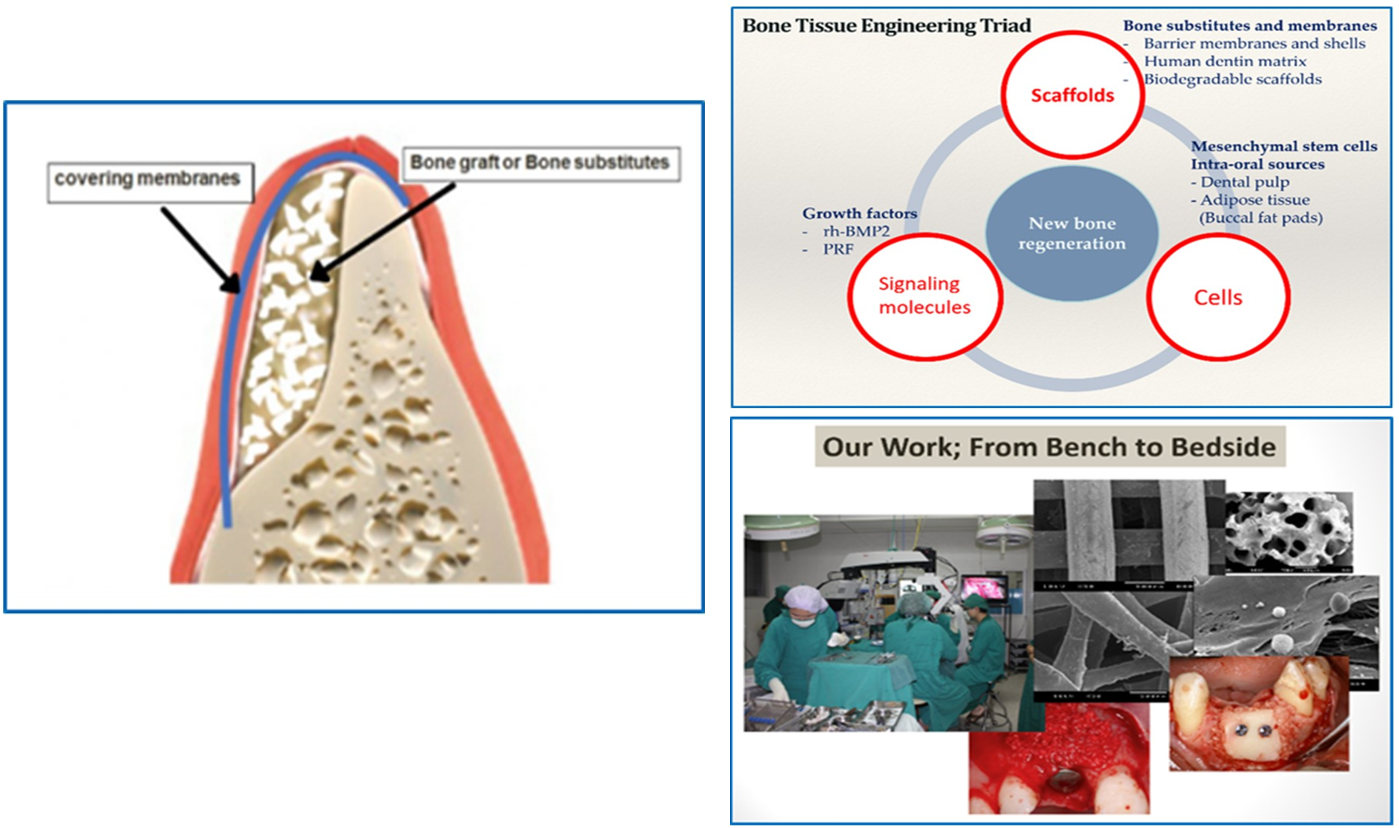 covering membranes

Bone graft or Bone substitutes

Bone Tissue Engineering Triad

Bone substitutes and membranes
- Barrier membranes and shells
- Human dentin matrix
- Biodegradable scaffolds

Scaffolds

Mesenchymal stem cells
Intra-oral sources
- Dental pulp
- Adipose tissue (Buccal fat pads)

Growth factors
- rh-BMP2
- PRF

New bone regeneration

Signaling molecules

Cells

Our Work; From Bench to Bedside